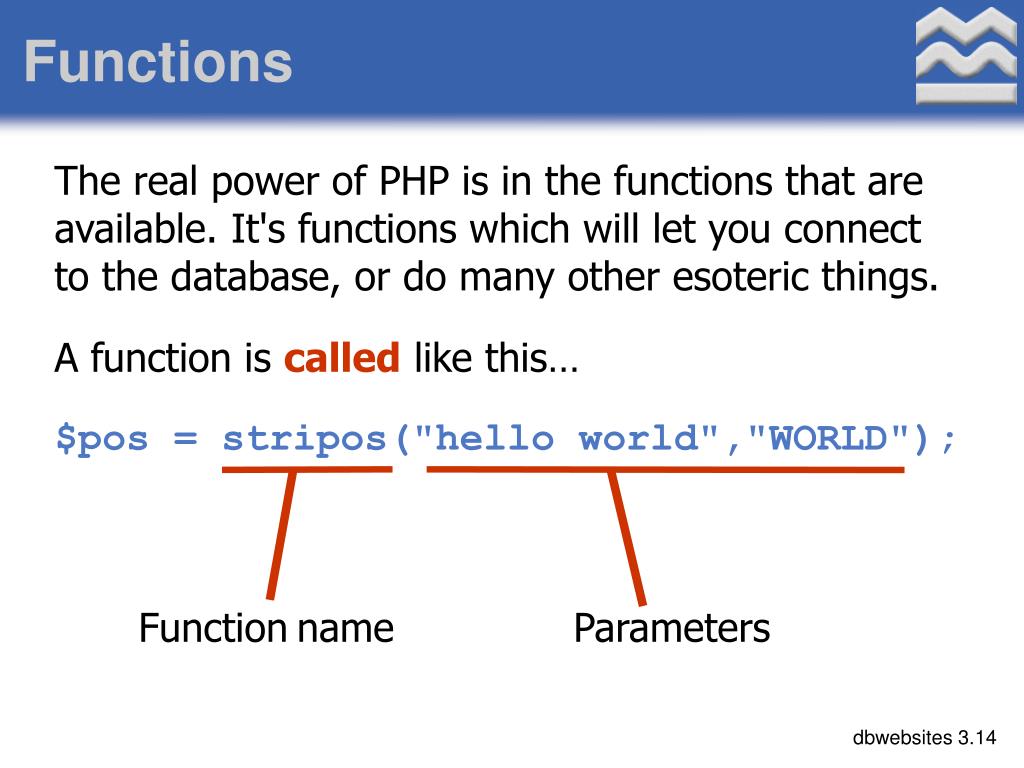 Functions

The real power of PHP is in the functions that are available. It's functions which will let you connect to the database, or do many other esoteric things.

A function is called like this…

$pos = stripos("hello world","WORLD");

Function name

Parameters

dbwebsites 3.14